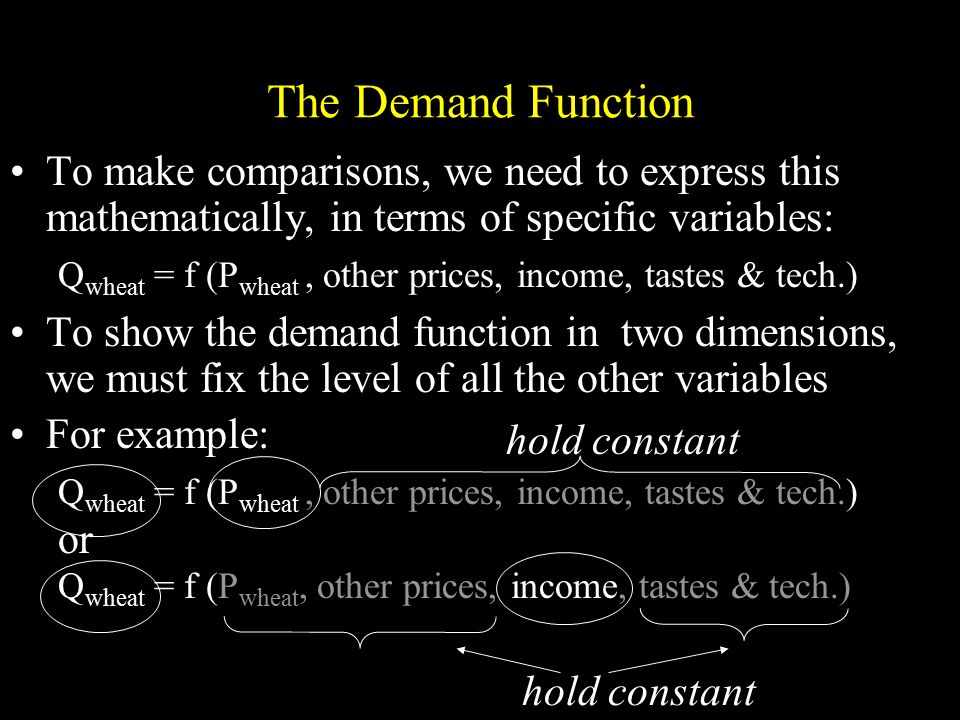 The Demand Function

• To make comparisons, we need to express this mathematically, in terms of specific variables:

$Q_{wheat}$ = f ($P_{wheat}$ , other prices, income, tastes & tech.)

• To show the demand function in two dimensions, we must fix the level of all the other variables

• For example:

hold constant

$Q_{wheat}$ = f ($P_{wheat}$ , other prices, income, tastes & tech.)

or

$Q_{wheat}$ = f ($P_{wheat}$, other prices, income, tastes & tech.)

hold constant